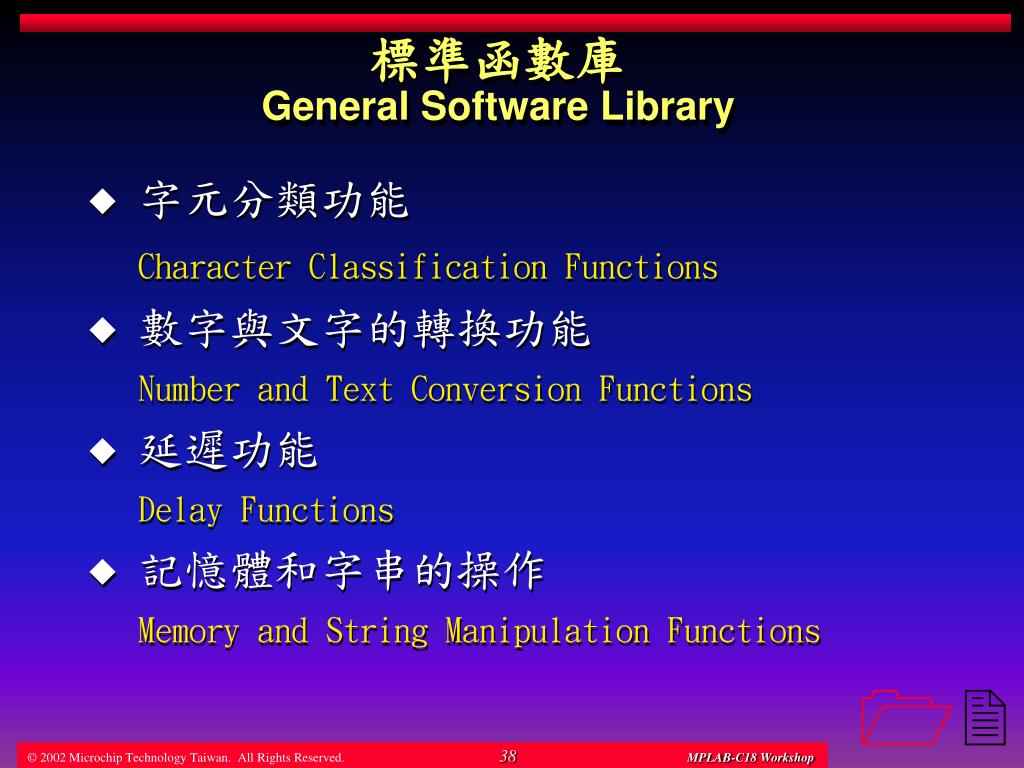 標準函數庫
General Software Library

◆ 字元分類功能
Character Classification Functions

◆ 數字與文字的轉換功能
Number and Text Conversion Functions

◆ 延遲功能
Delay Functions

◆ 記憶體和字串的操作
Memory and String Manipulation Functions

© 2002 Microchip Technology Taiwan. All Rights Reserved. 38 MPLAB-C18 Workshop